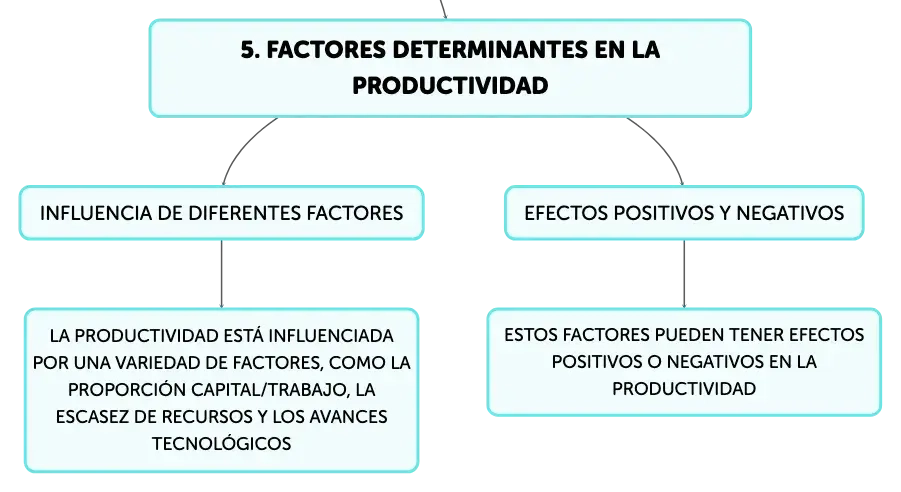 5. FACTORES DETERMINANTES EN LA PRODUCTIVIDAD

INFLUENCIA DE DIFERENTES FACTORES

LA PRODUCTIVIDAD ESTÁ INFLUENCIADA POR UNA VARIEDAD DE FACTORES, COMO LA PROPORCIÓN CAPITAL/TRABAJO, LA ESCASEZ DE RECURSOS Y LOS AVANCES TECNOLÓGICOS

EFECTOS POSITIVOS Y NEGATIVOS

ESTOS FACTORES PUEDEN TENER EFECTOS POSITIVOS O NEGATIVOS EN LA PRODUCTIVIDAD